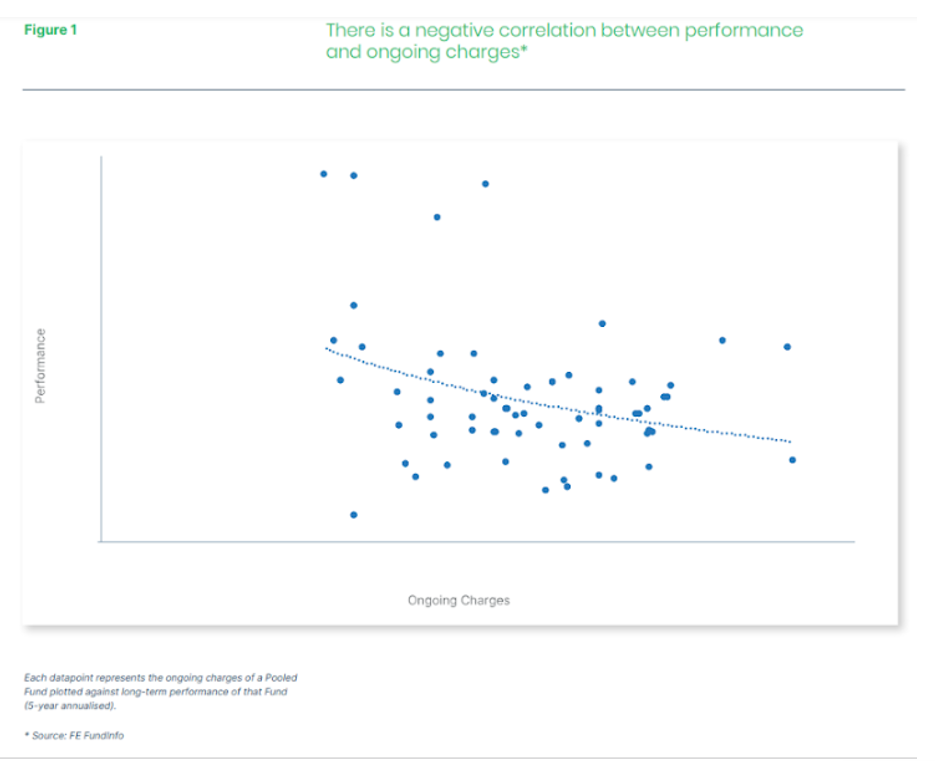 Figure 1

There is a negative correlation between performance and ongoing charges*

Performance

Ongoing Charges

Each datapoint represents the ongoing charges of a Pooled Fund plotted against long-term performance of that Fund (5-year annualised).

* Source: FE FundInfo